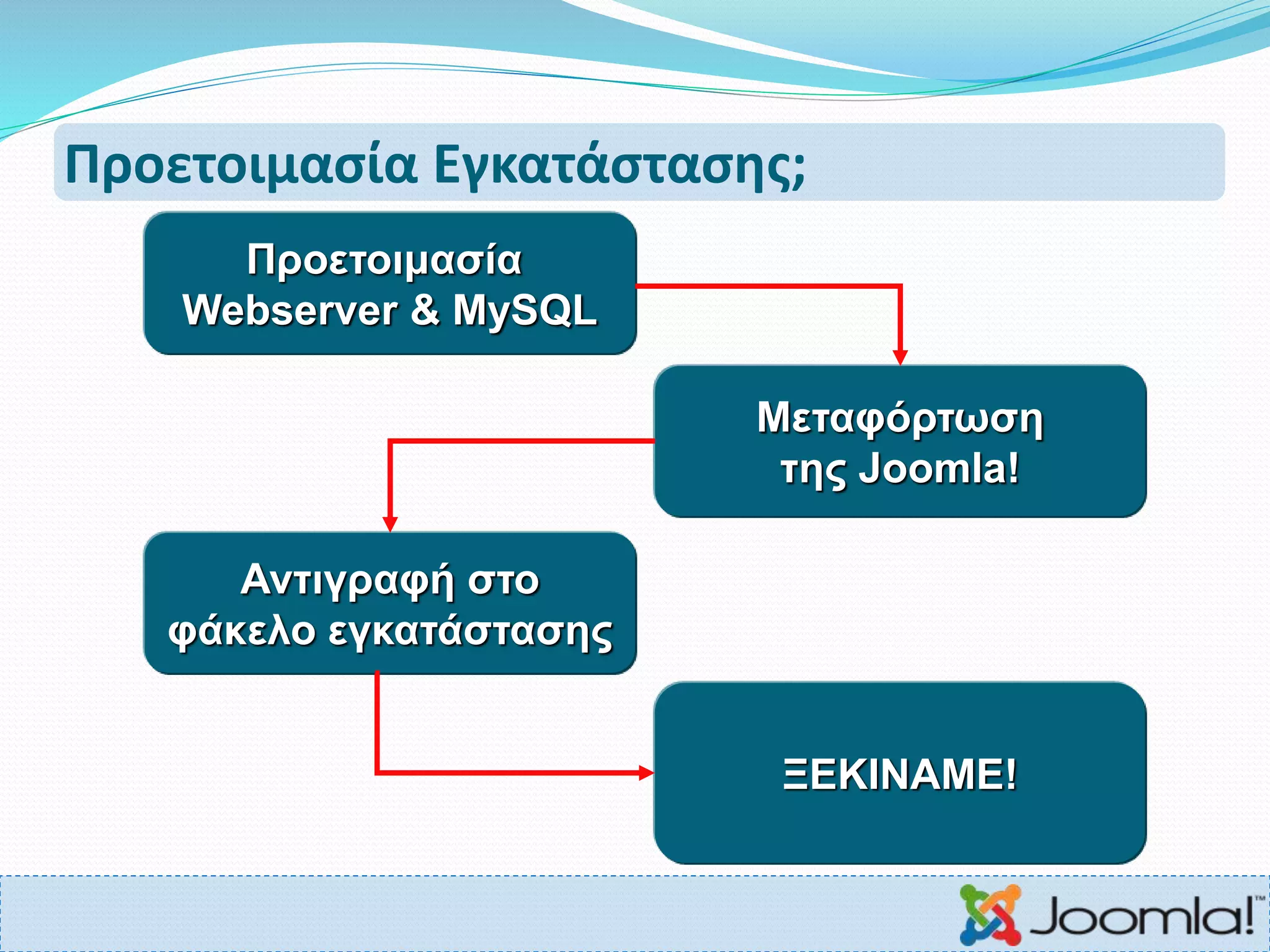 Προετοιμασία Εγκατάστασης;

Προετοιμασία Webserver & MySQL

Μεταφόρτωση της Joomla!

Αντιγραφή στο φάκελο εγκατάστασης

ΞΕΚΙΝΑΜΕ!

Joomla!™